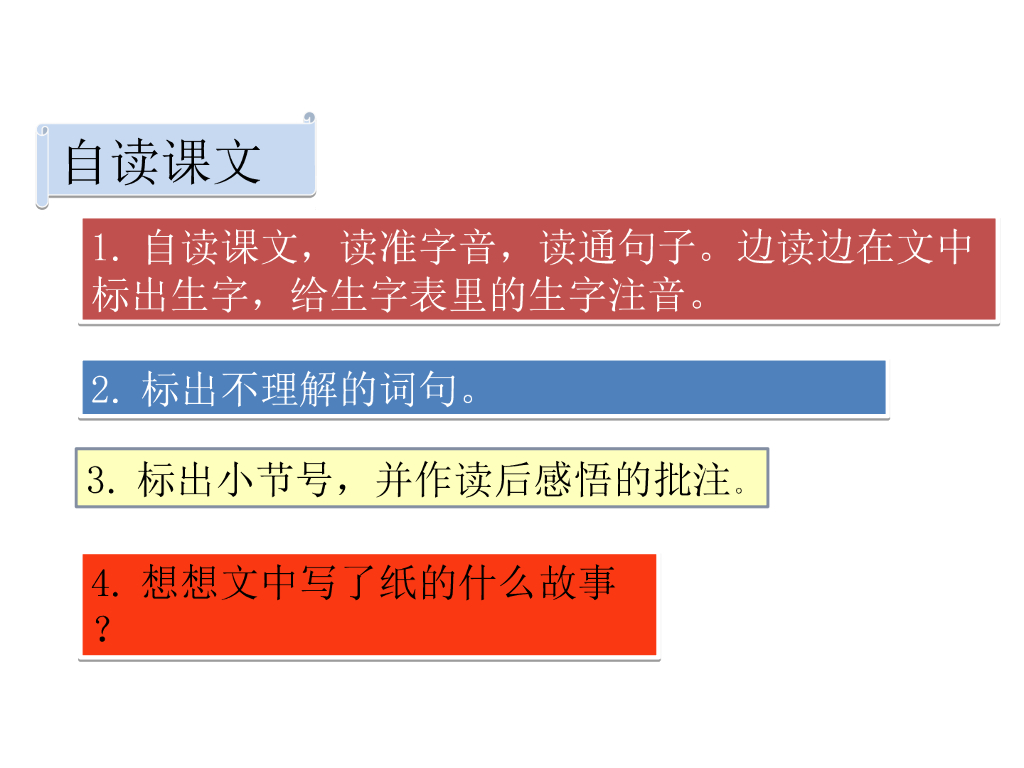 自读课文

1. 自读课文，读准字音，读通句子。边读边在文中标出生字，给生字表里的生字注音。

2. 标出不理解的词句。

3. 标出小节号，并作读后感悟的批注。

4. 想想文中写了纸的什么故事？